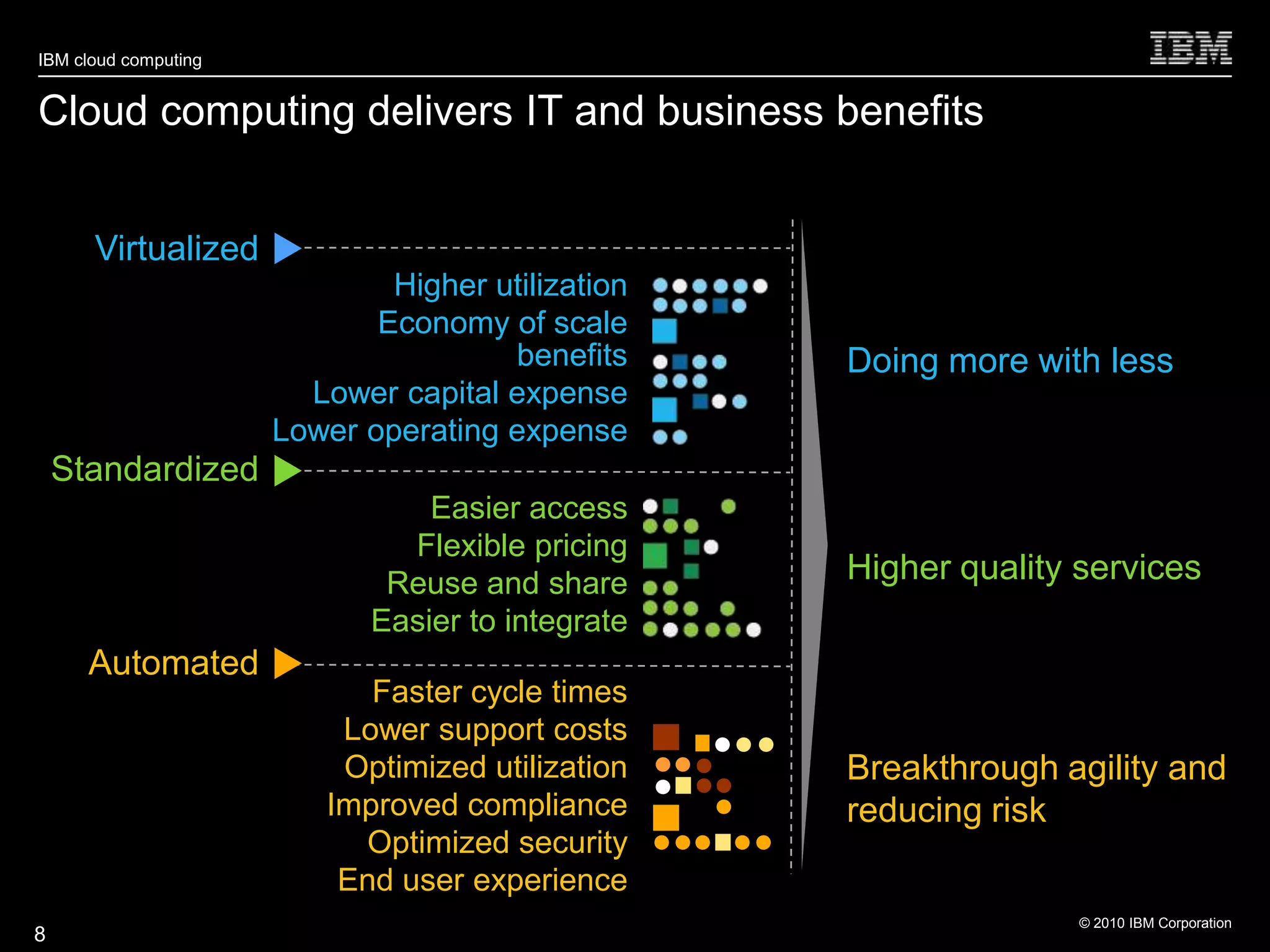 IBM cloud computing

IBM

Cloud computing delivers IT and business benefits

Virtualized

Higher utilization
Economy of scale benefits
Lower capital expense
Lower operating expense

Standardized

Easier access
Flexible pricing
Reuse and share
Easier to integrate

Automated

Faster cycle times
Lower support costs
Optimized utilization
Improved compliance
Optimized security
End user experience

Doing more with less

Higher quality services

Breakthrough agility and reducing risk

8

© 2010 IBM Corporation